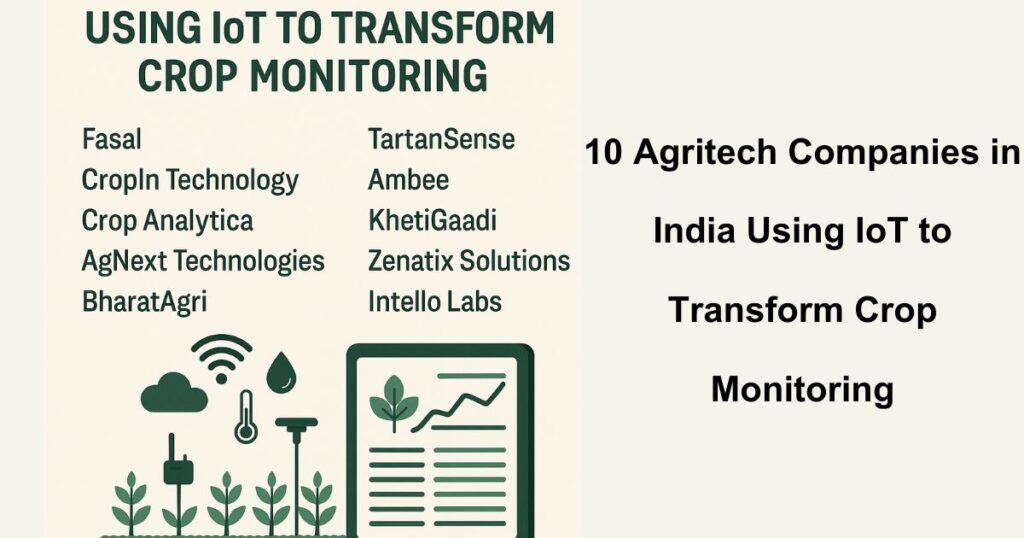 USING IoT TO TRANSFORM CROP MONITORING

Fasal
CropIn Technology
Crop Analytica
AgNext Technologies
BharatAgri

TartanSense
Ambee
KhetiGaadi
Zenatix Solutions
Intello Labs

10 Agritech Companies in India Using IoT to Transform Crop Monitoring